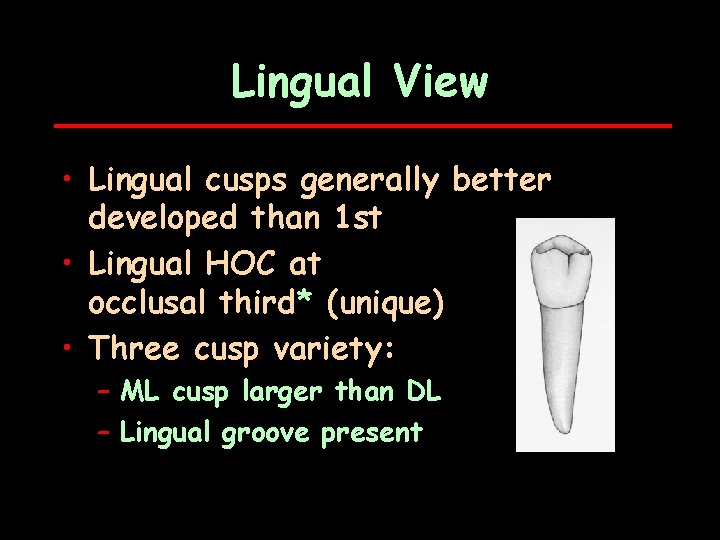 Lingual View

• Lingual cusps generally better developed than 1st
• Lingual HOC at occlusal third* (unique)
• Three cusp variety:
– ML cusp larger than DL
– Lingual groove present